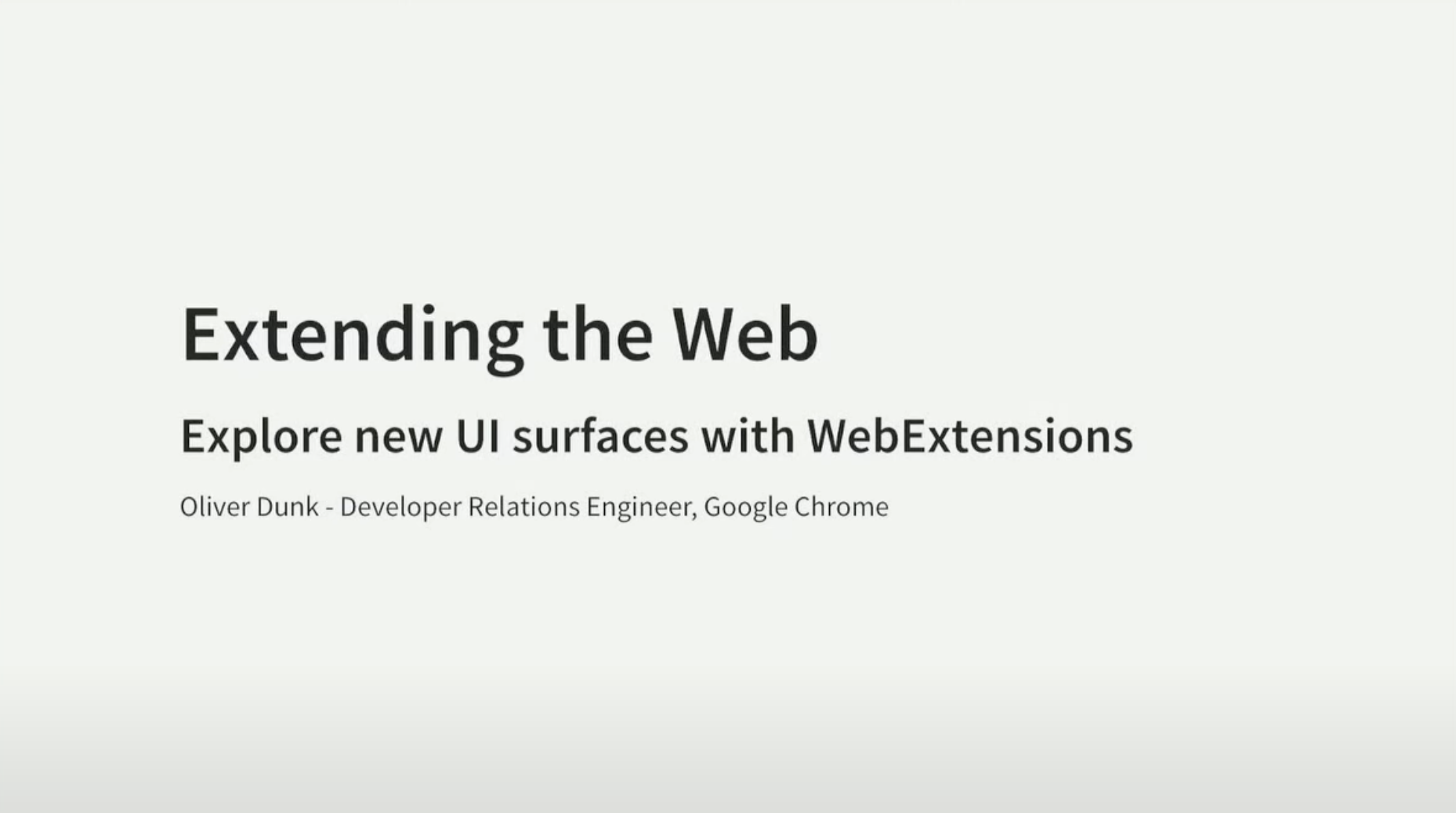 Extending the Web

Explore new UI surfaces with WebExtensions

Oliver Dunk - Developer Relations Engineer, Google Chrome